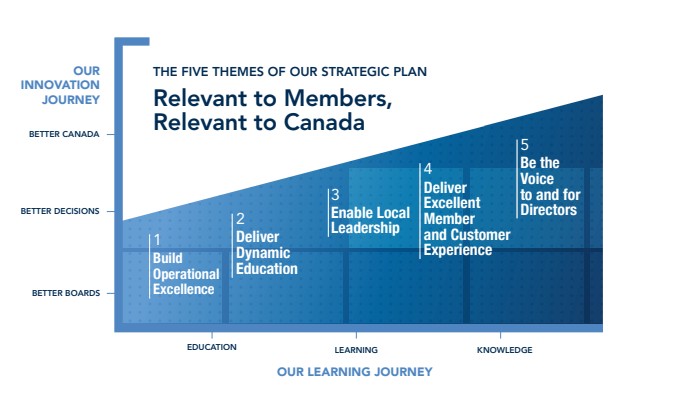 OUR INNOVATION JOURNEY

THE FIVE THEMES OF OUR STRATEGIC PLAN

Relevant to Members, Relevant to Canada

BETTER CANADA

BETTER DECISIONS

BETTER BOARDS

1 Build Operational Excellence

2 Deliver Dynamic Education

3 Enable Local Leadership

4 Deliver Excellent Member and Customer Experience

5 Be the Voice to and for Directors

EDUCATION

LEARNING

KNOWLEDGE

OUR LEARNING JOURNEY